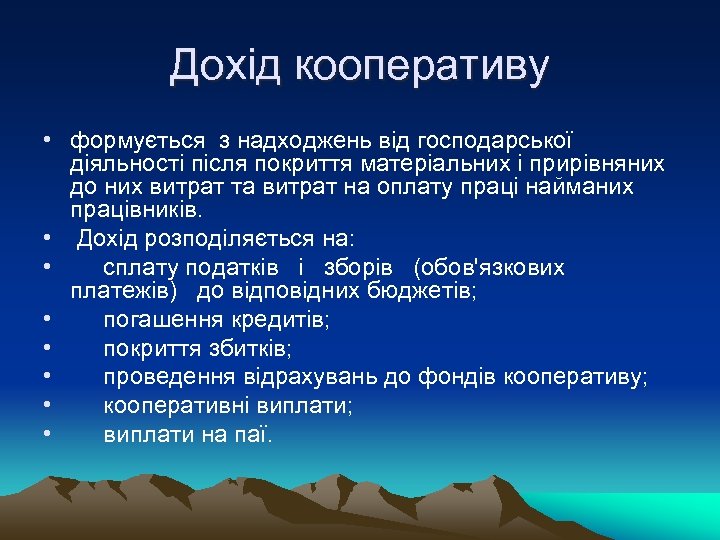 Дохід кооперативу

• формується з надходжень від господарської діяльності після покриття матеріальних і прирівняних до них витрат та витрат на оплату праці найманих працівників.
• Дохід розподіляється на:
• сплату податків і зборів (обов'язкових платежів) до відповідних бюджетів;
• погашення кредитів;
• покриття збитків;
• проведення відрахувань до фондів кооперативу;
• кооперативні виплати;
• виплати на паї.